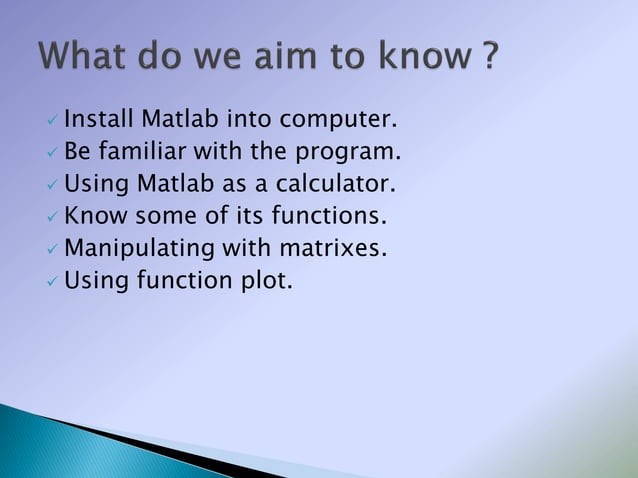 What do we aim to know ?

✓ Install Matlab into computer.
✓ Be familiar with the program.
✓ Using Matlab as a calculator.
✓ Know some of its functions.
✓ Manipulating with matrixes.
✓ Using function plot.